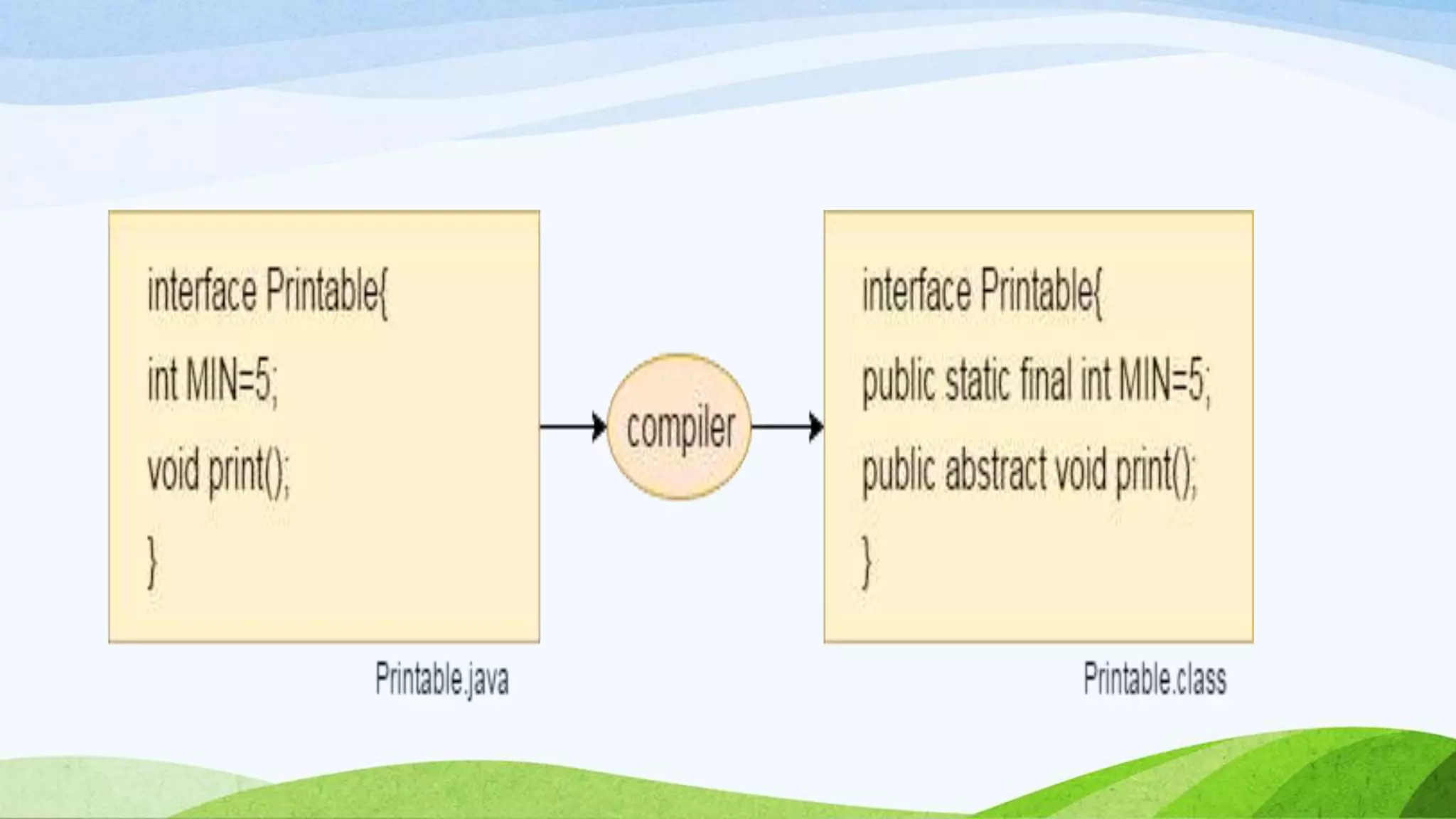 interface Printable{

int MIN=5;

void print();

}

Printable.java

compiler

interface Printable{

public static final int MIN=5;

public abstract void print();

}

Printable.class